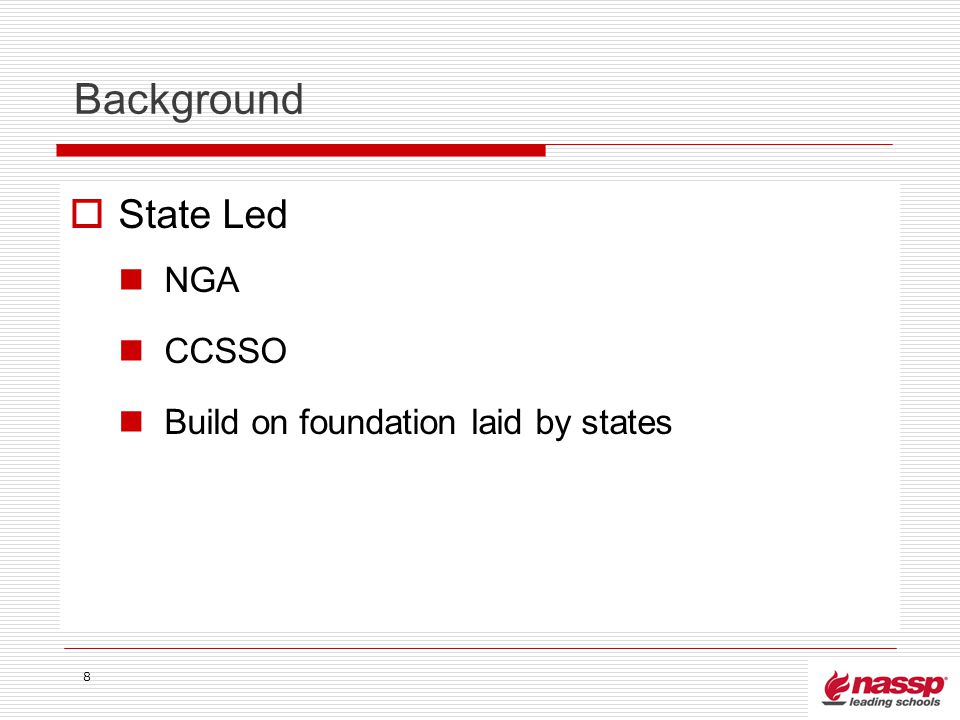 Background

State Led

NGA

CCSSO

Build on foundation laid by states

8

nassp
leading schools